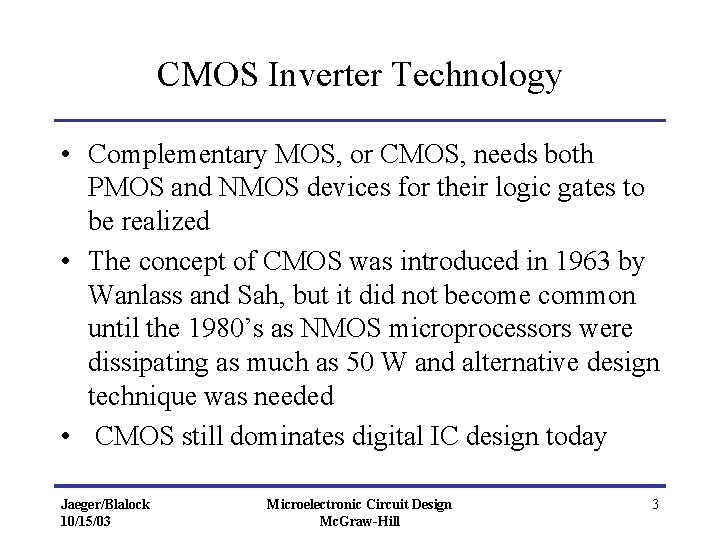 CMOS Inverter Technology

• Complementary MOS, or CMOS, needs both PMOS and NMOS devices for their logic gates to be realized

• The concept of CMOS was introduced in 1963 by Wanlass and Sah, but it did not become common until the 1980's as NMOS microprocessors were dissipating as much as 50 W and alternative design technique was needed

• CMOS still dominates digital IC design today

Jaeger/Blalock
10/15/03

Microelectronic Circuit Design
McGraw-Hill

3